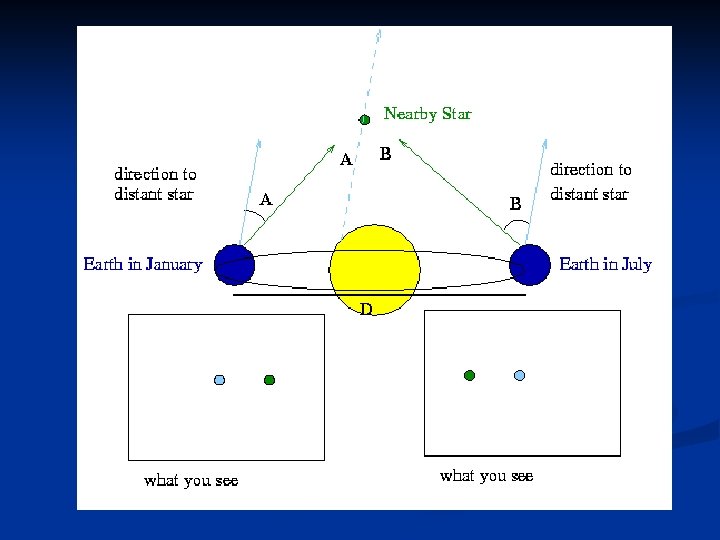 Nearby Star

A

B

direction to distant star

A

direction to distant star

B

Earth in January

Earth in July

D

what you see

what you see